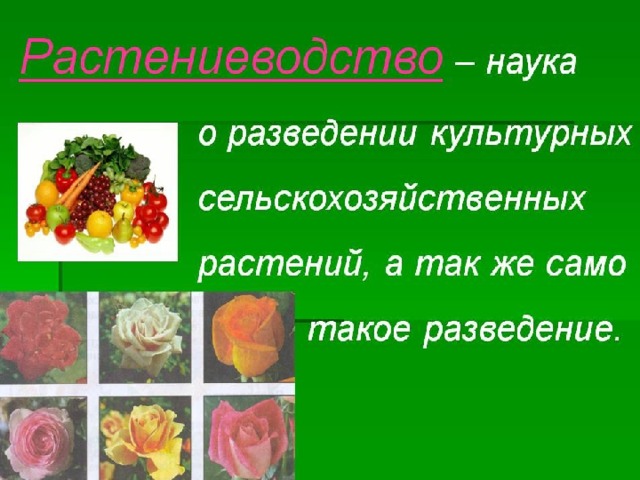 Растениеводство – наука о разведении культурных сельскохозяйственных растений, а так же само такое разведение.